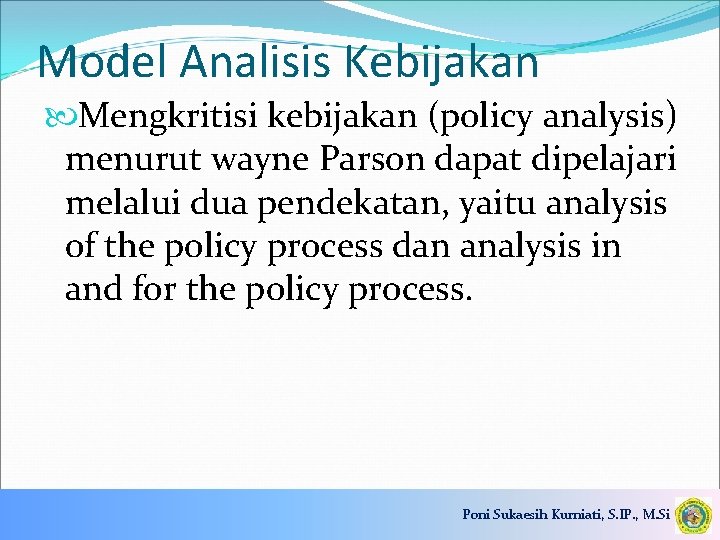 Model Analisis Kebijakan

Mengkritisi kebijakan (policy analysis) menurut wayne Parson dapat dipelajari melalui dua pendekatan, yaitu analysis of the policy process dan analysis in and for the policy process.

Poni Sukaesih Kurniati, S.IP., M.Si